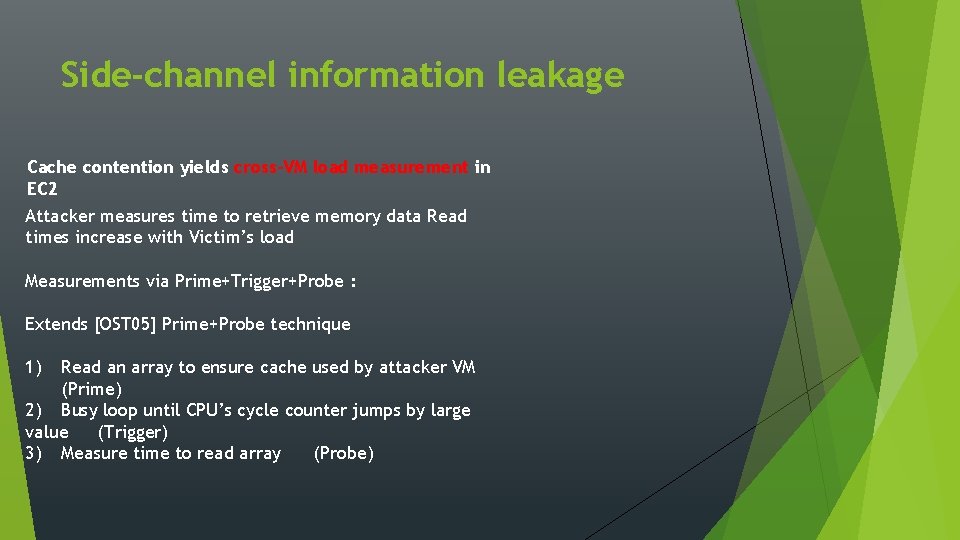 Side-channel information leakage

Cache contention yields cross-VM load measurement in EC2

Attacker measures time to retrieve memory data Read times increase with Victim's load

Measurements via Prime+Trigger+Probe :

Extends [OST05] Prime+Probe technique

1) Read an array to ensure cache used by attacker VM (Prime)
2) Busy loop until CPU's cycle counter jumps by large value (Trigger)
3) Measure time to read array (Probe)